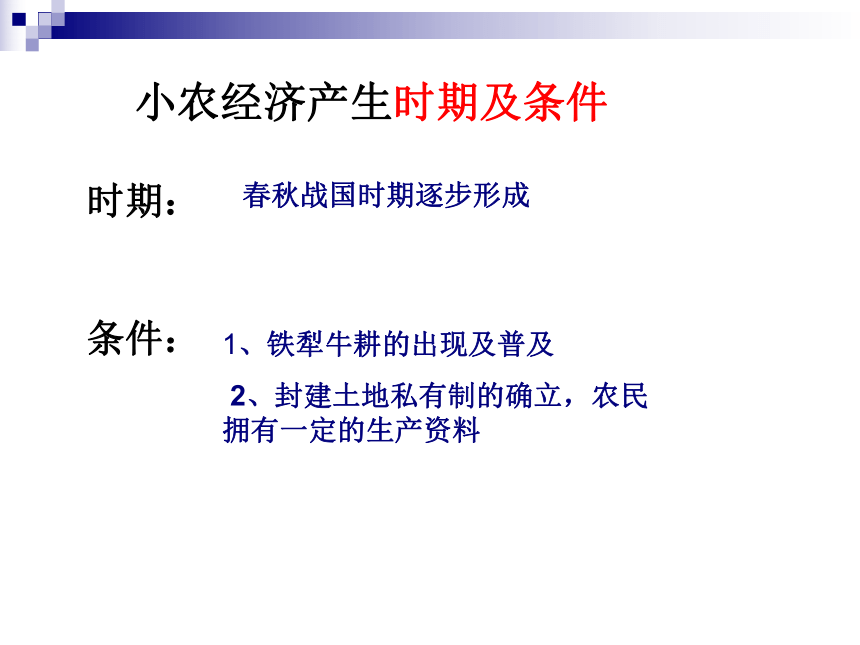 小农经济产生时期及条件

时期： 春秋战国时期逐步形成

条件： 1、铁犁牛耕的出现及普及

2、封建土地私有制的确立，农民拥有一定的生产资料